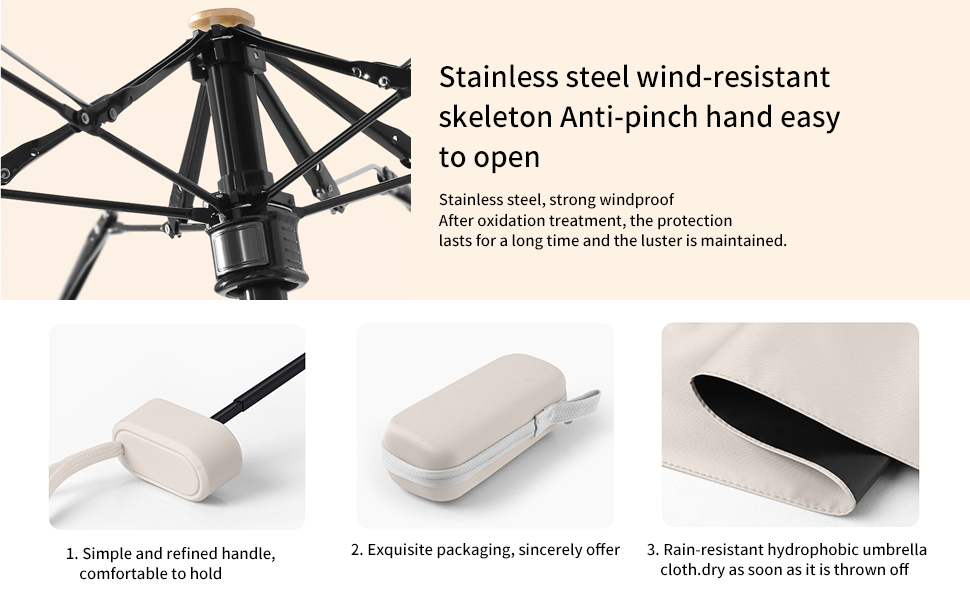 Stainless steel wind-resistant skeleton Anti-pinch hand easy to open

Stainless steel, strong windproof
After oxidation treatment, the protection lasts for a long time and the luster is maintained.

1. Simple and refined handle, comfortable to hold

2. Exquisite packaging, sincerely offer

3. Rain-resistant hydrophobic umbrella cloth.dry as soon as it is thrown off